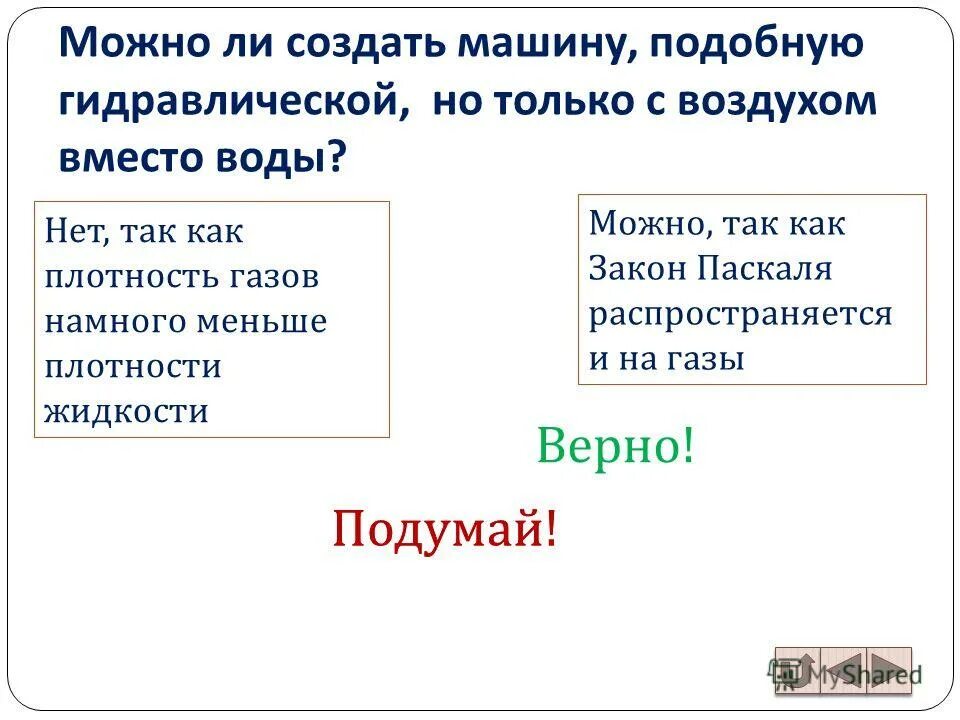 Можно ли создать машину, подобную гидравлической, но только с воздухом вместо воды?

Нет, так как плотность газов намного меньше плотности жидкости

Можно, так как Закон Паскаля распространяется и на газы

Верно!

Подумай!

MyShared